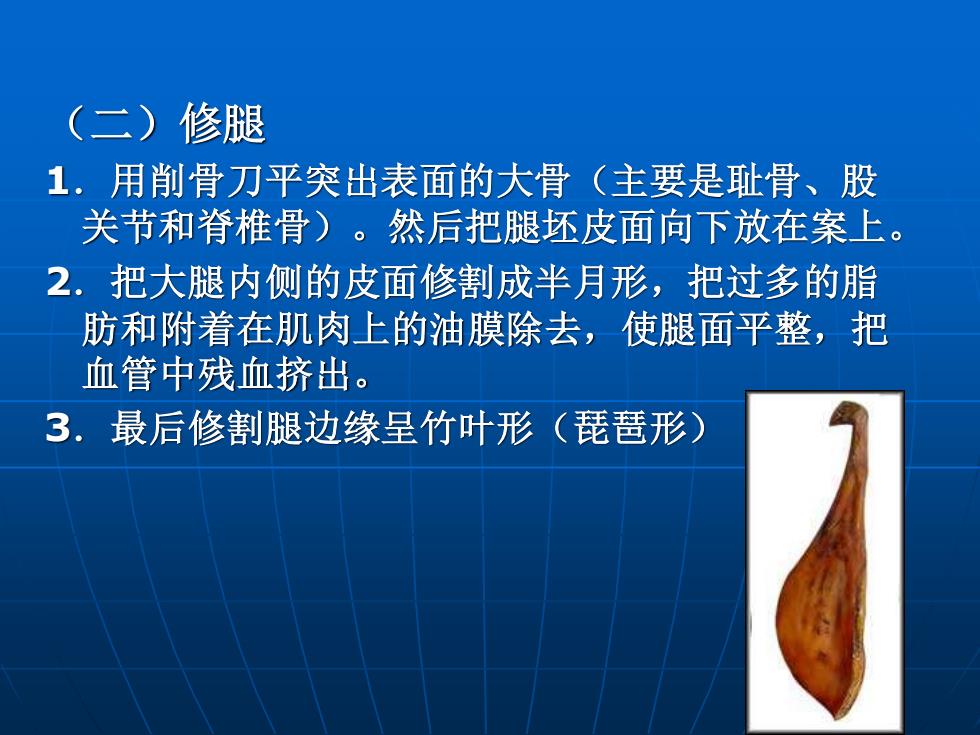 （二）修腿

1．用削骨刀平突出表面的大骨（主要是耻骨、股关节和脊椎骨）。然后把腿坯皮面向下放在案上。

2．把大腿内侧的皮面修割成半月形，把过多的脂肪和附着在肌肉上的油膜除去，使腿面平整，把血管中残血挤出。

3．最后修割腿边缘呈竹叶形（琵琶形）